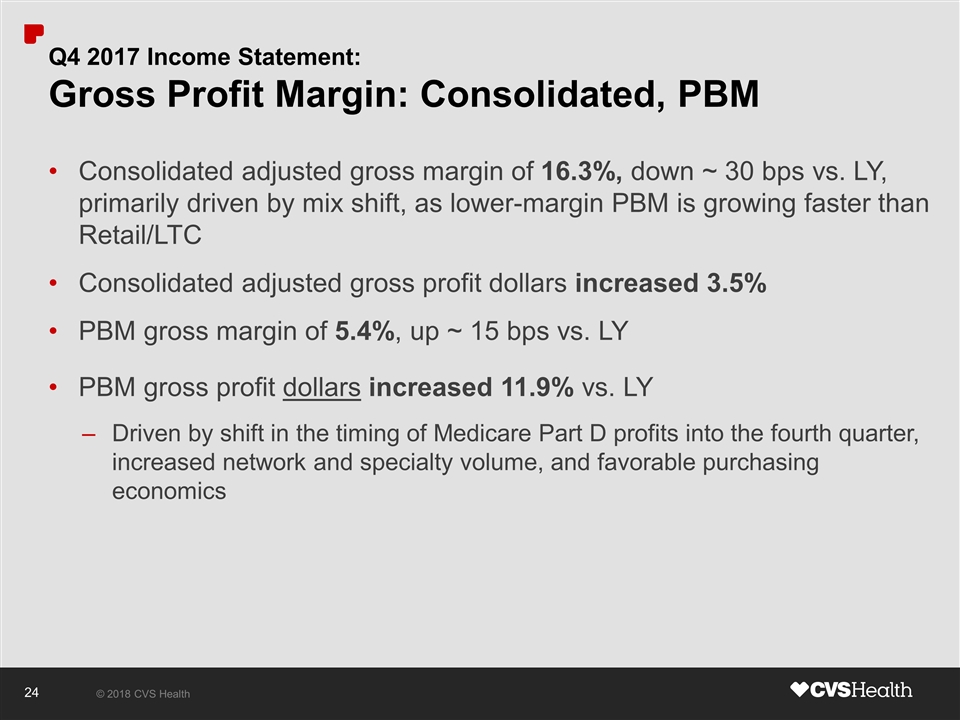 Q4 2017 Income Statement:
Gross Profit Margin: Consolidated, PBM

• Consolidated adjusted gross margin of 16.3%, down ~ 30 bps vs. LY, primarily driven by mix shift, as lower-margin PBM is growing faster than Retail/LTC

• Consolidated adjusted gross profit dollars increased 3.5%

• PBM gross margin of 5.4%, up ~ 15 bps vs. LY

• PBM gross profit dollars increased 11.9% vs. LY

– Driven by shift in the timing of Medicare Part D profits into the fourth quarter, increased network and specialty volume, and favorable purchasing economics

24 © 2018 CVS Health

CVSHealth